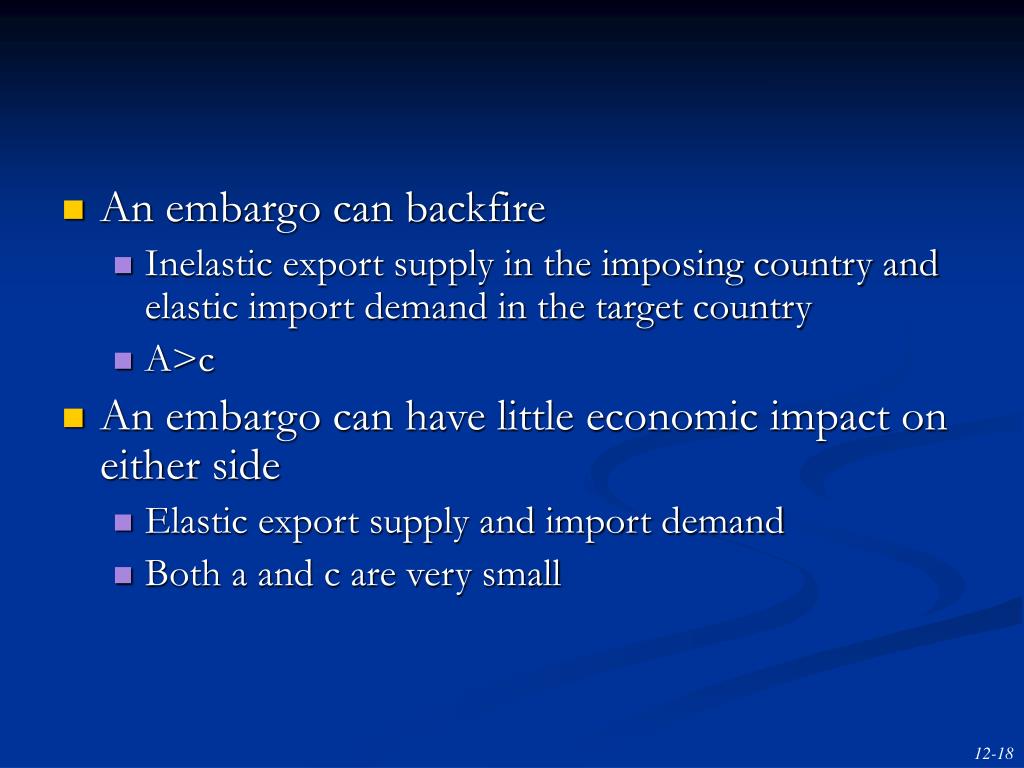 An embargo can backfire

Inelastic export supply in the imposing country and elastic import demand in the target country

A>c

An embargo can have little economic impact on either side

Elastic export supply and import demand

Both a and c are very small

12-18